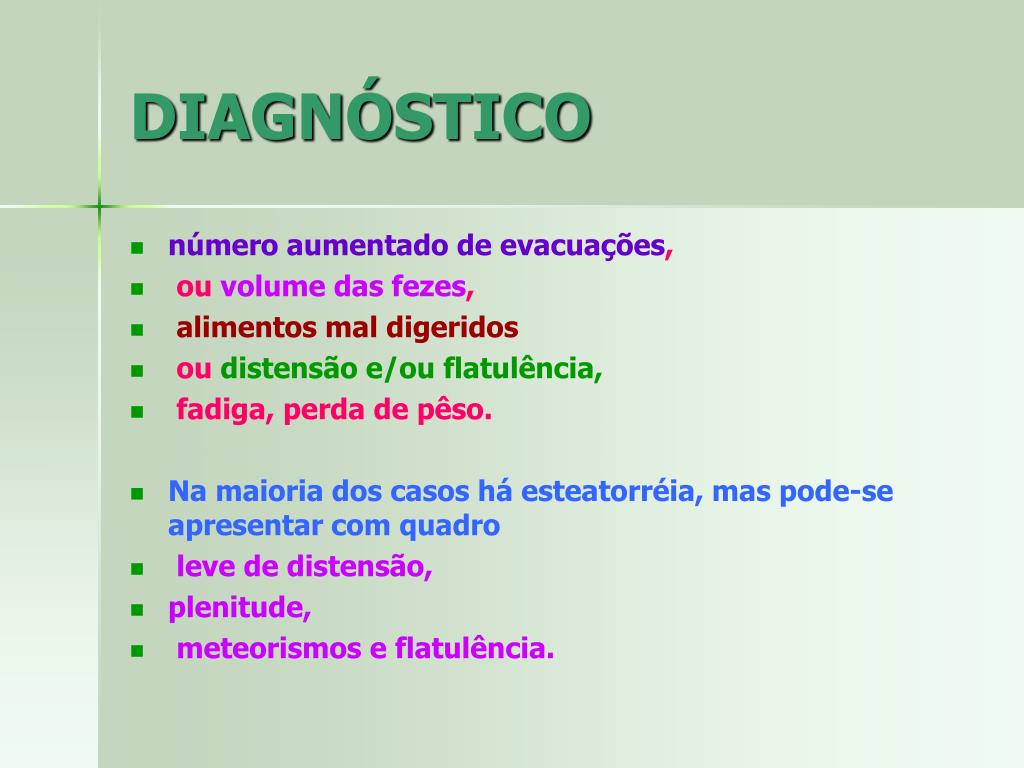 DIAGNÓSTICO

- número aumentado de evacuações,
- ou volume das fezes,
- alimentos mal digeridos
- ou distensão e/ou flatulência,
- fadiga, perda de pêso.

- Na maioria dos casos há esteatorréia, mas pode-se apresentar com quadro
- leve de distensão,
- plenitude,
- meteorismos e flatulência.